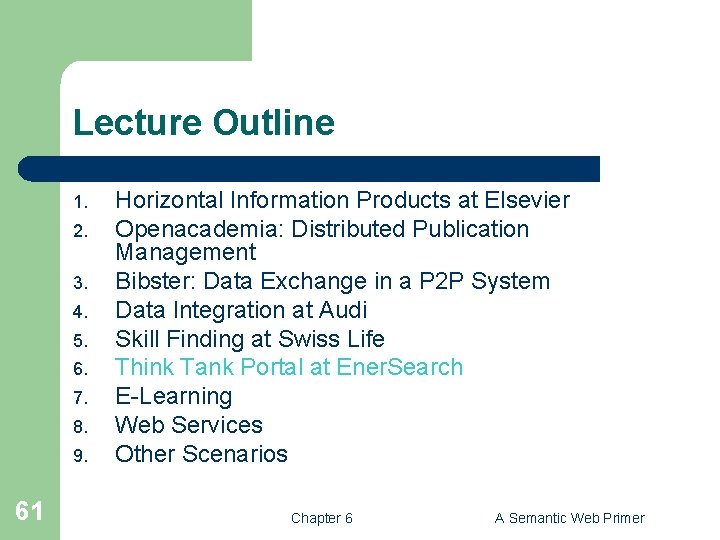 Lecture Outline

1. Horizontal Information Products at Elsevier
2. Openacademia: Distributed Publication Management
3. Bibster: Data Exchange in a P2P System
4. Data Integration at Audi
5. Skill Finding at Swiss Life
6. Think Tank Portal at EnerSearch
7. E-Learning
8. Web Services
9. Other Scenarios

61

Chapter 6

A Semantic Web Primer